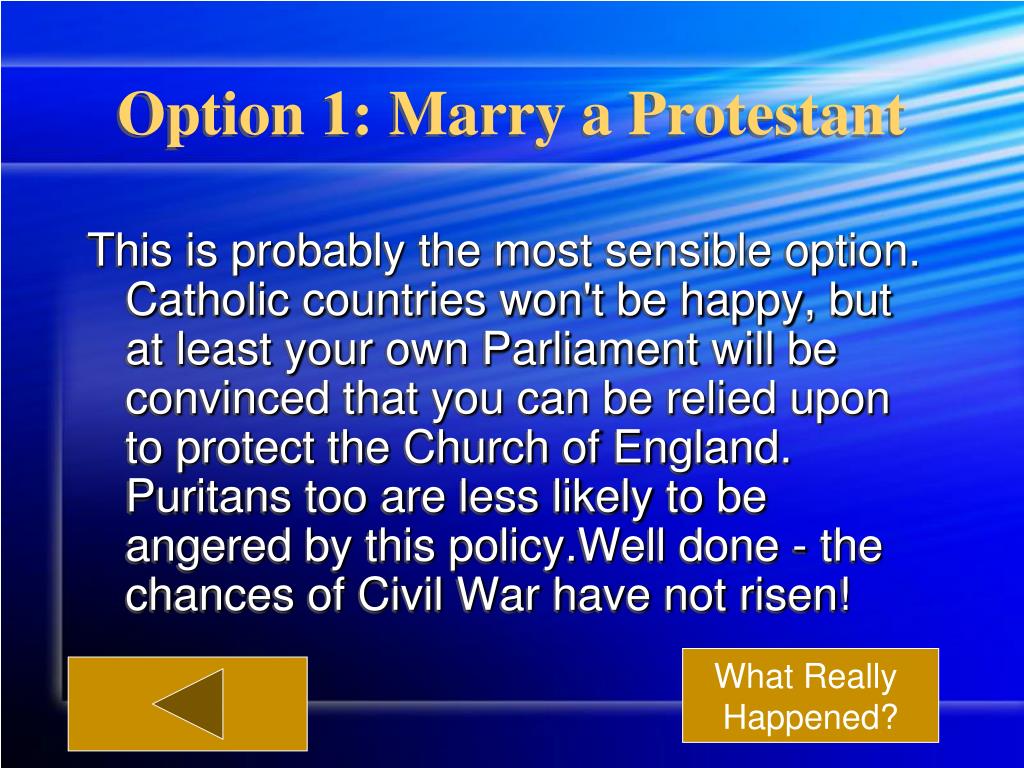 Option 1: Marry a Protestant

This is probably the most sensible option. Catholic countries won't be happy, but at least your own Parliament will be convinced that you can be relied upon to protect the Church of England. Puritans too are less likely to be angered by this policy.Well done - the chances of Civil War have not risen!

What Really Happened?